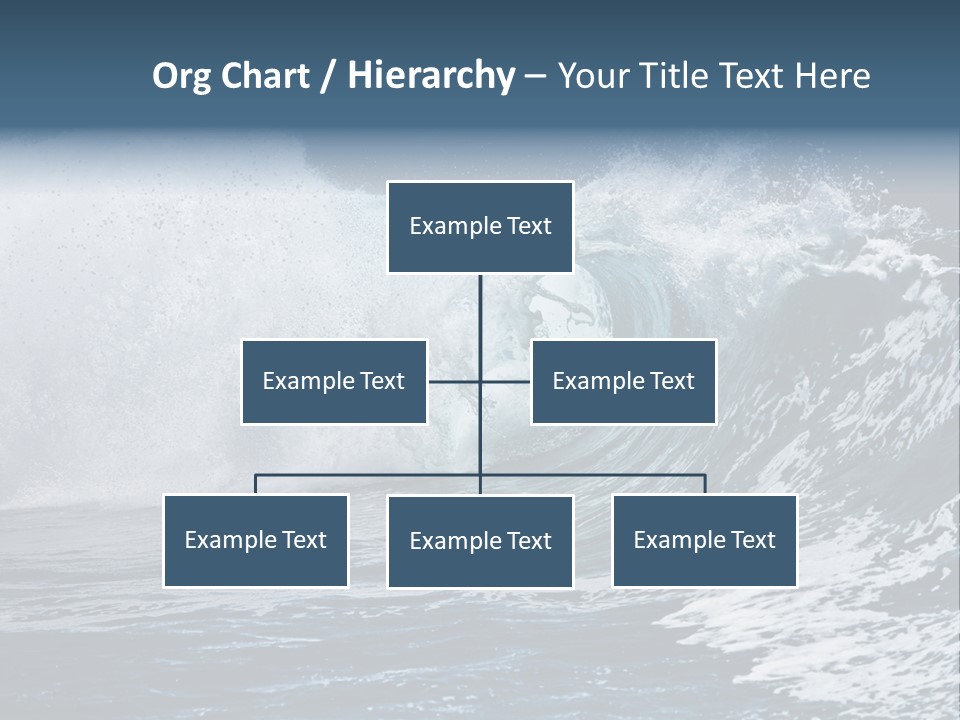 Org Chart / Hierarchy – Your Title Text Here

Example Text

Example Text

Example Text

Example Text

Example Text

Example Text